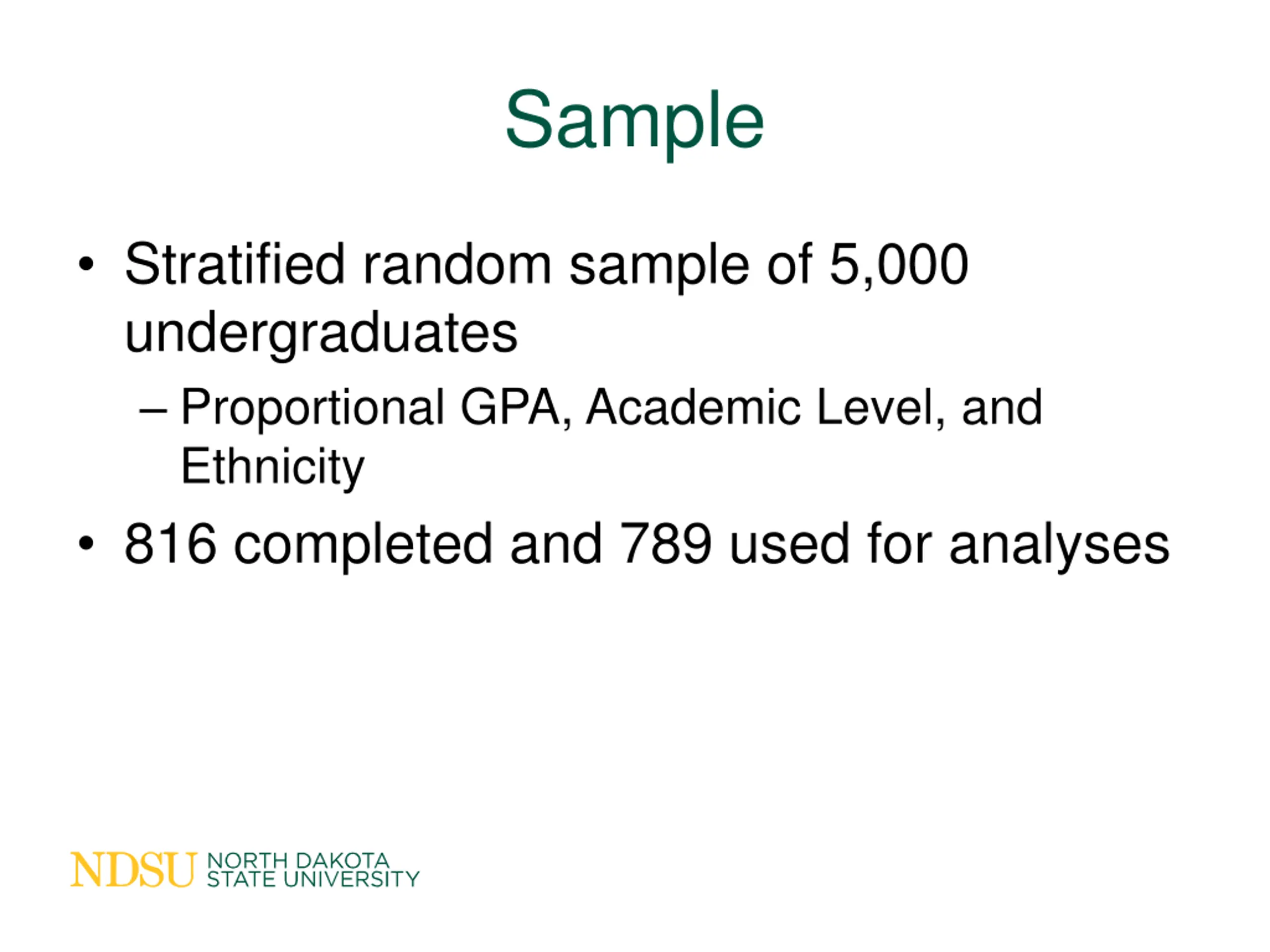 Sample

• Stratified random sample of 5,000 undergraduates
  – Proportional GPA, Academic Level, and Ethnicity
• 816 completed and 789 used for analyses

NDSU NORTH DAKOTA STATE UNIVERSITY